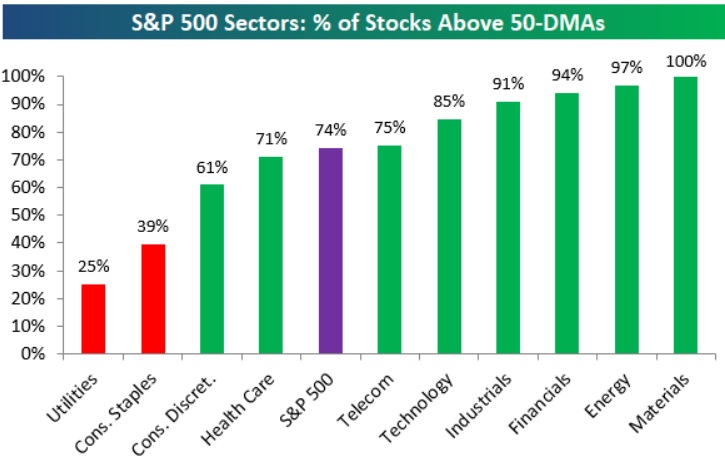 S&P 500 Sectors: % of Stocks Above 50-DMAs

100%
90%
80%
70%
60%
50%
40%
30%
20%
10%
0%

25%
39%
61%
71%
74%
75%
85%
91%
94%
97%
100%

Utilities
Cons. Staples
Cons. Discret.
Health Care
S&P 500
Telecom
Technology
Industrials
Financials
Energy
Materials